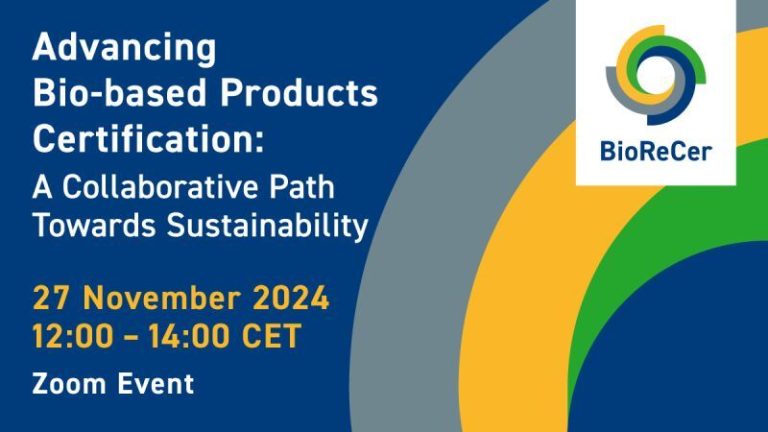 Advancing Bio-based Products Certification:
A Collaborative Path Towards Sustainability

27 November 2024
12:00 – 14:00 CET

Zoom Event

BioReCer